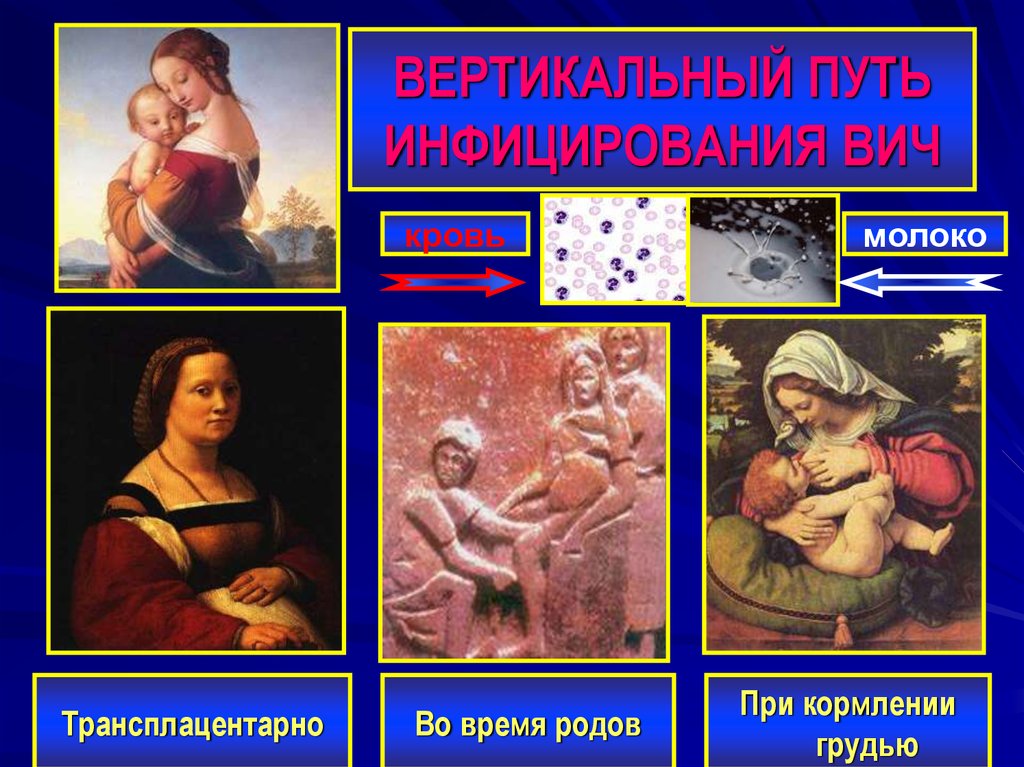 ВЕРТИКАЛЬНЫЙ ПУТЬ ИНФИЦИРОВАНИЯ ВИЧ

кровь

молоко

Трансплацентарно

Во время родов

При кормлении грудью